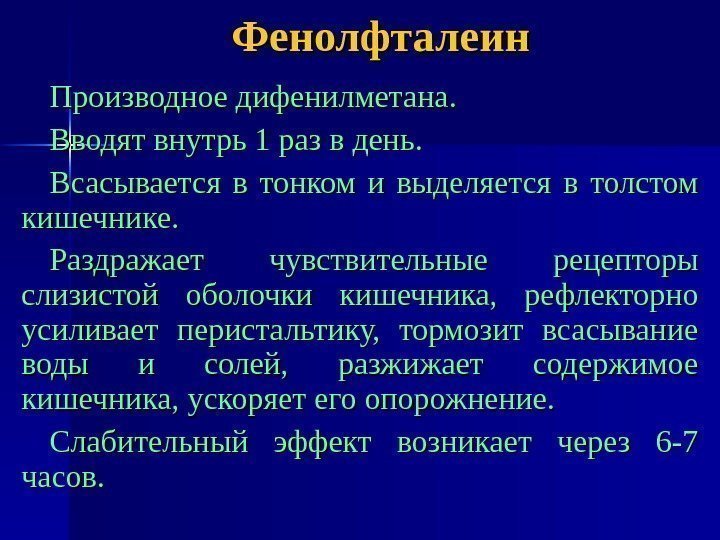 Фенолфталеин

Производное дифенилметана.

Вводят внутрь 1 раз в день.

Всасывается в тонком и выделяется в толстом кишечнике.

Раздражает чувствительные рецепторы слизистой оболочки кишечника, рефлекторно усиливает перистальтику, тормозит всасывание воды и солей, разжижает содержимое кишечника, ускоряет его опорожнение.

Слабительный эффект возникает через 6-7 часов.